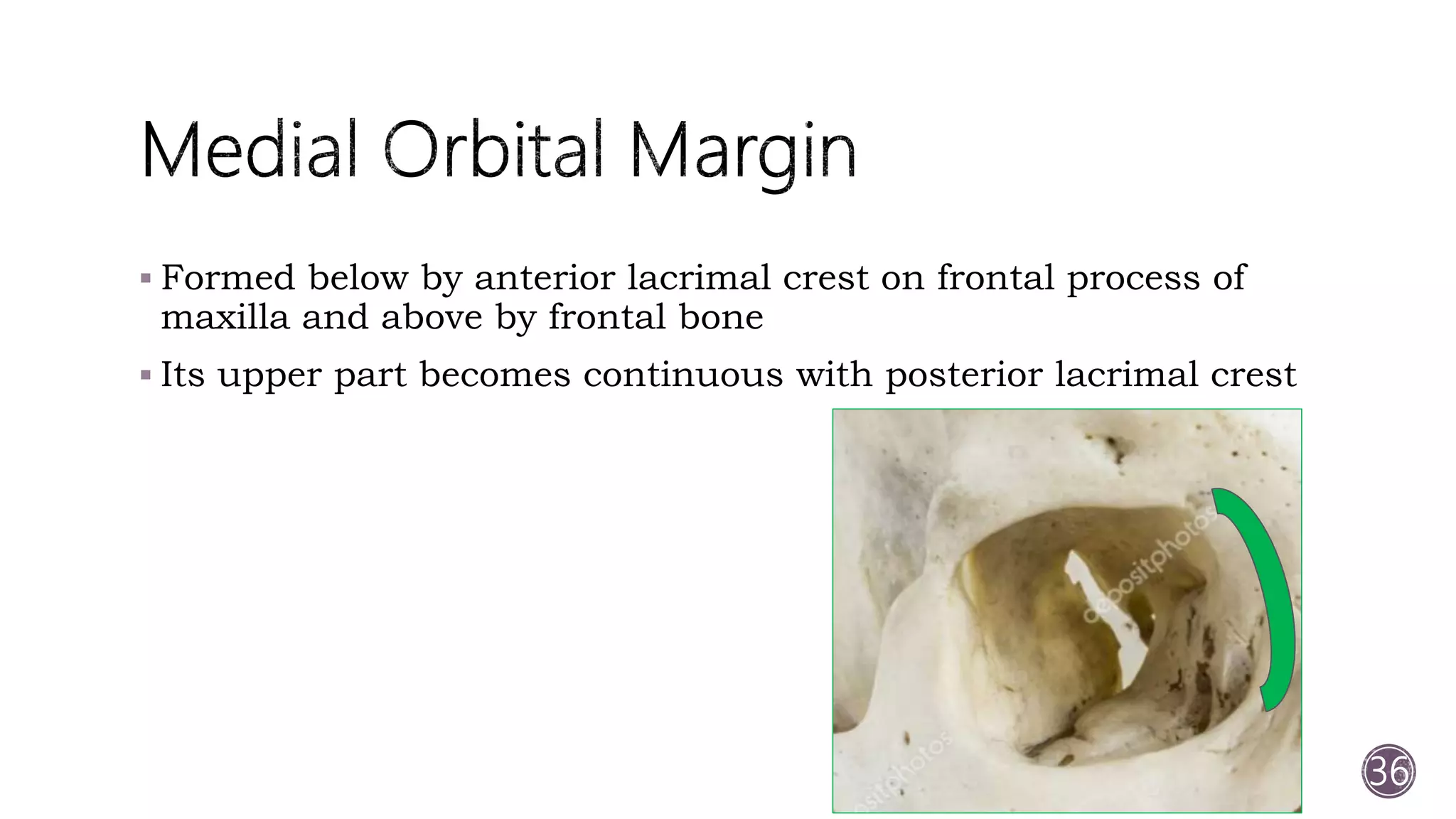 Medial Orbital Margin

▪ Formed below by anterior lacrimal crest on frontal process of maxilla and above by frontal bone

▪ Its upper part becomes continuous with posterior lacrimal crest

depositphotos

depositphotos

36